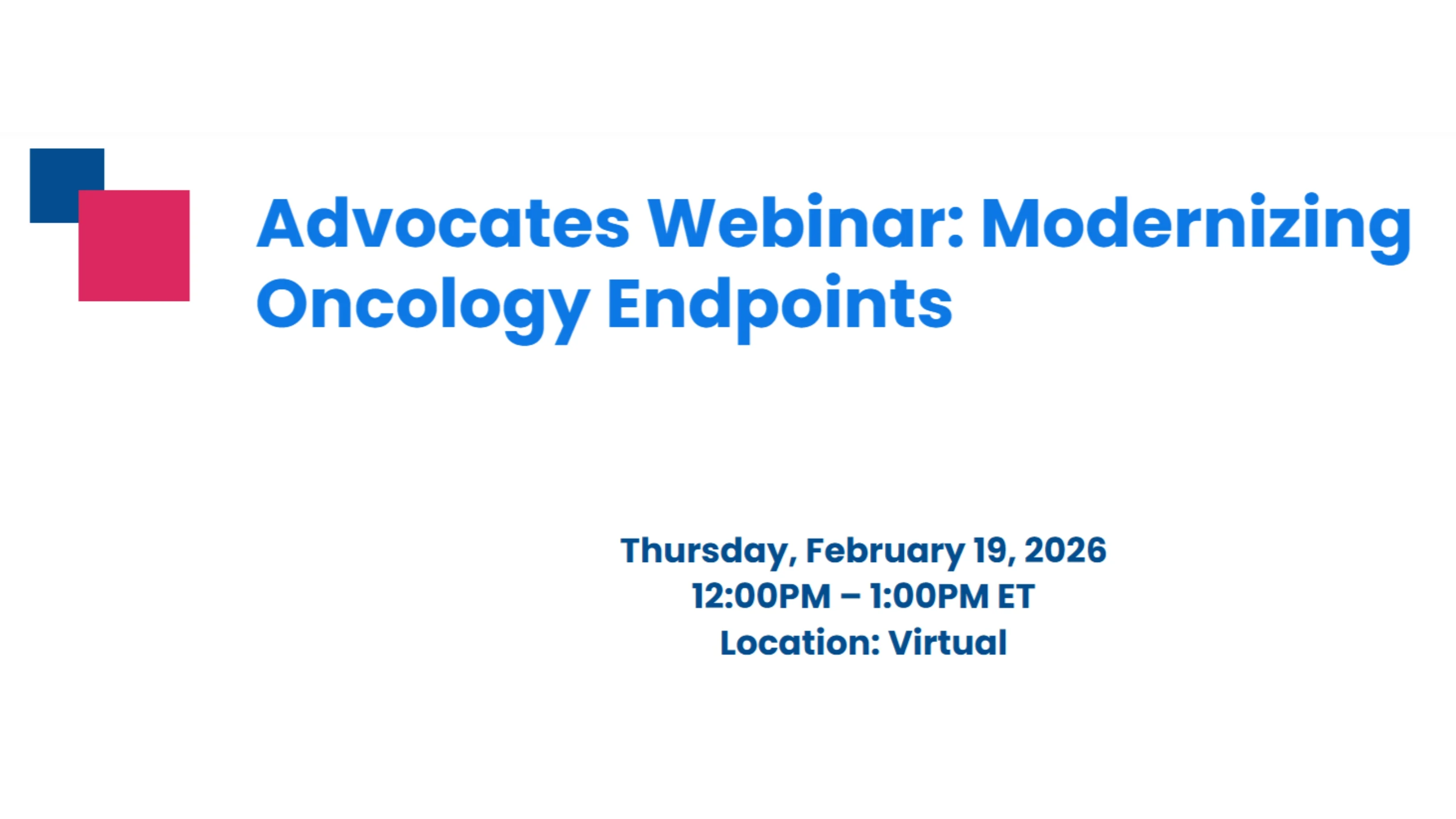 Advocates Webinar: Modernizing Oncology Endpoints

Thursday, February 19, 2026
12:00PM – 1:00PM ET
Location: Virtual